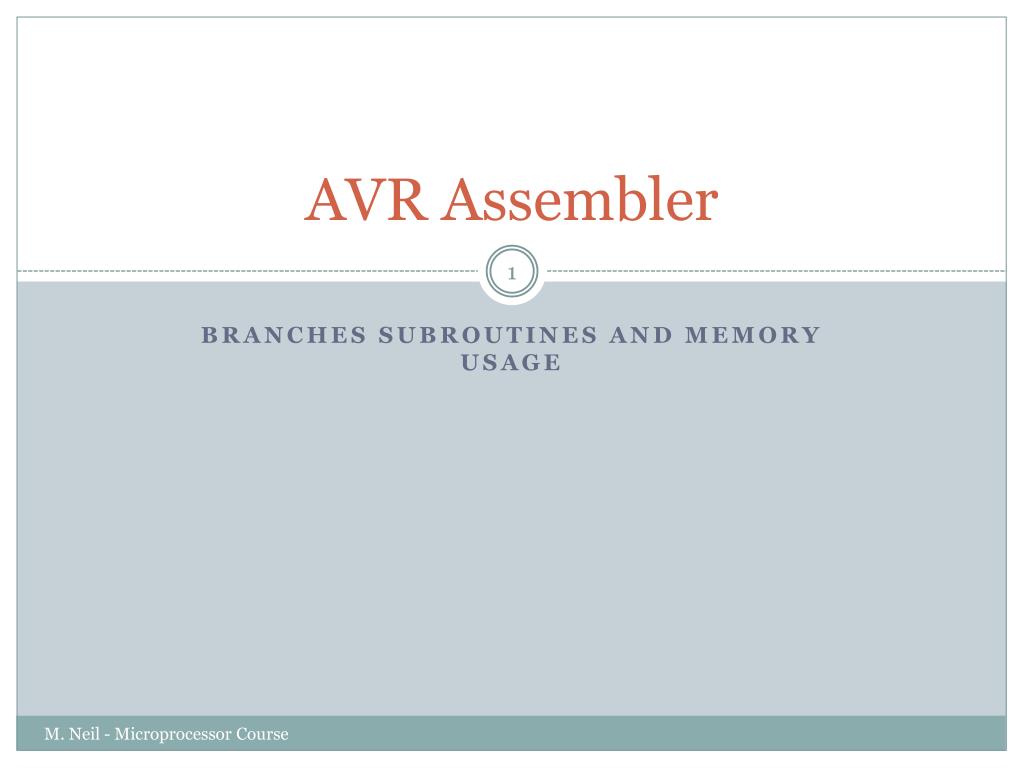 AVR Assembler

1

BRANCHES SUBROUTINES AND MEMORY USAGE

M. Neil - Microprocessor Course